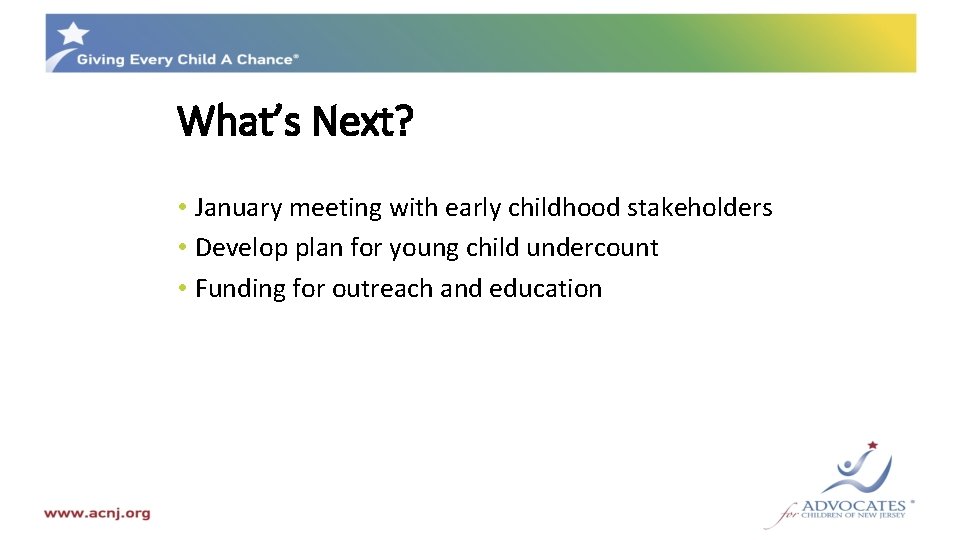 Giving Every Child A Chance®

What's Next?

• January meeting with early childhood stakeholders
• Develop plan for young child undercount
• Funding for outreach and education

www.acnj.org

ADVOCATES® for CHILDREN OF NEW JERSEY